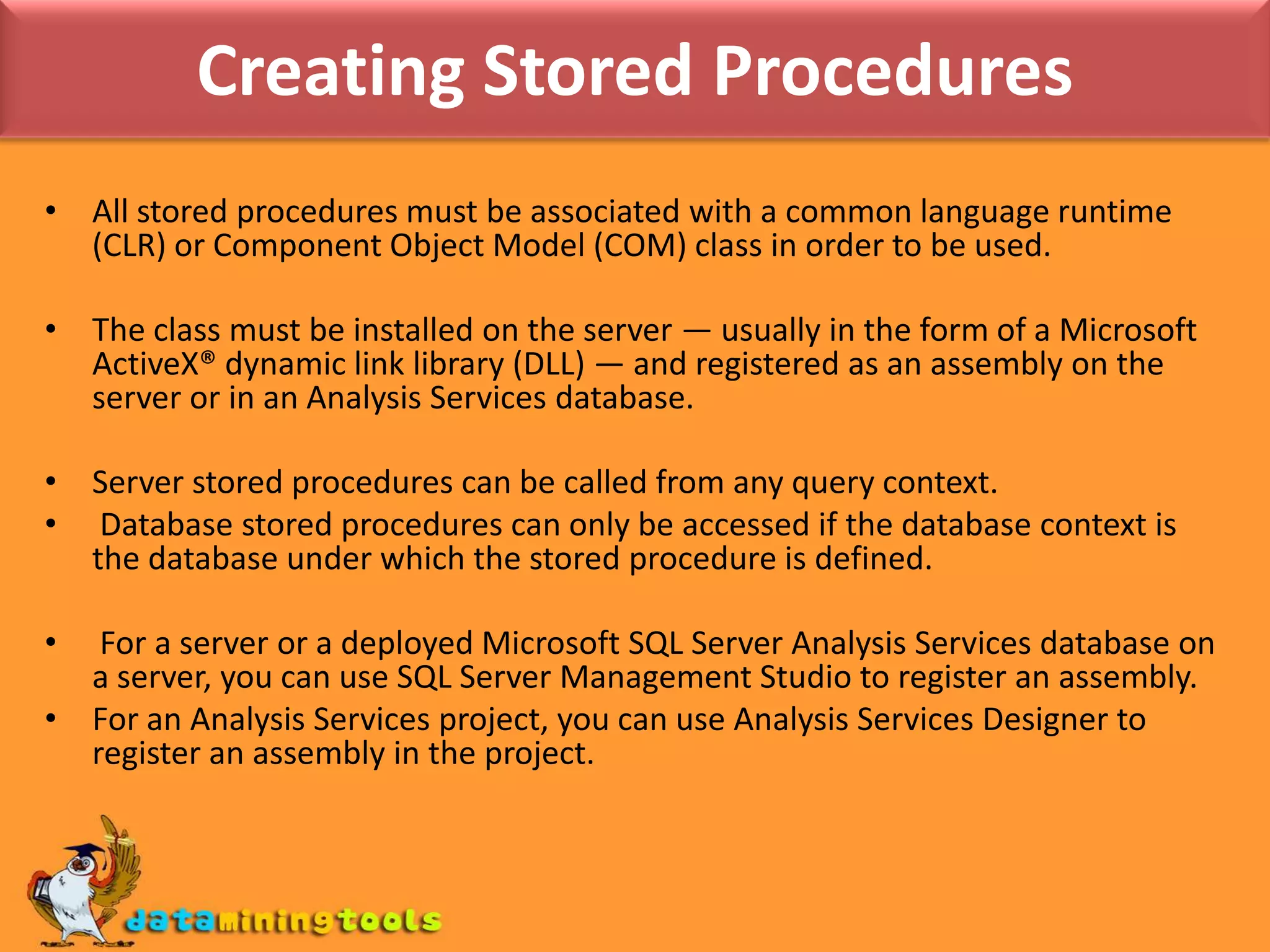 Creating Stored Procedures

• All stored procedures must be associated with a common language runtime (CLR) or Component Object Model (COM) class in order to be used.

• The class must be installed on the server — usually in the form of a Microsoft ActiveX® dynamic link library (DLL) — and registered as an assembly on the server or in an Analysis Services database.

• Server stored procedures can be called from any query context.
• Database stored procedures can only be accessed if the database context is the database under which the stored procedure is defined.

• For a server or a deployed Microsoft SQL Server Analysis Services database on a server, you can use SQL Server Management Studio to register an assembly.
• For an Analysis Services project, you can use Analysis Services Designer to register an assembly in the project.

dataminingtools